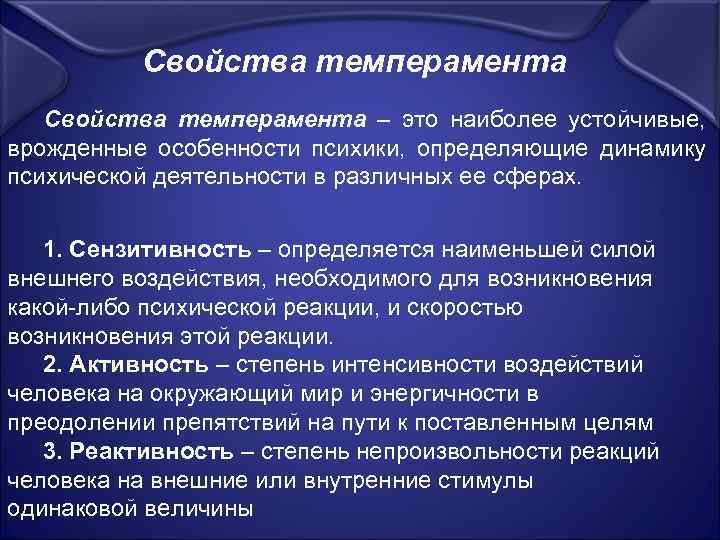 Свойства темперамента

Свойства темперамента – это наиболее устойчивые, врожденные особенности психики, определяющие динамику психической деятельности в различных ее сферах.

1. Сензитивность – определяется наименьшей силой внешнего воздействия, необходимого для возникновения какой-либо психической реакции, и скоростью возникновения этой реакции.

2. Активность – степень интенсивности воздействий человека на окружающий мир и энергичности в преодолении препятствий на пути к поставленным целям

3. Реактивность – степень непроизвольности реакций человека на внешние или внутренние стимулы одинаковой величины